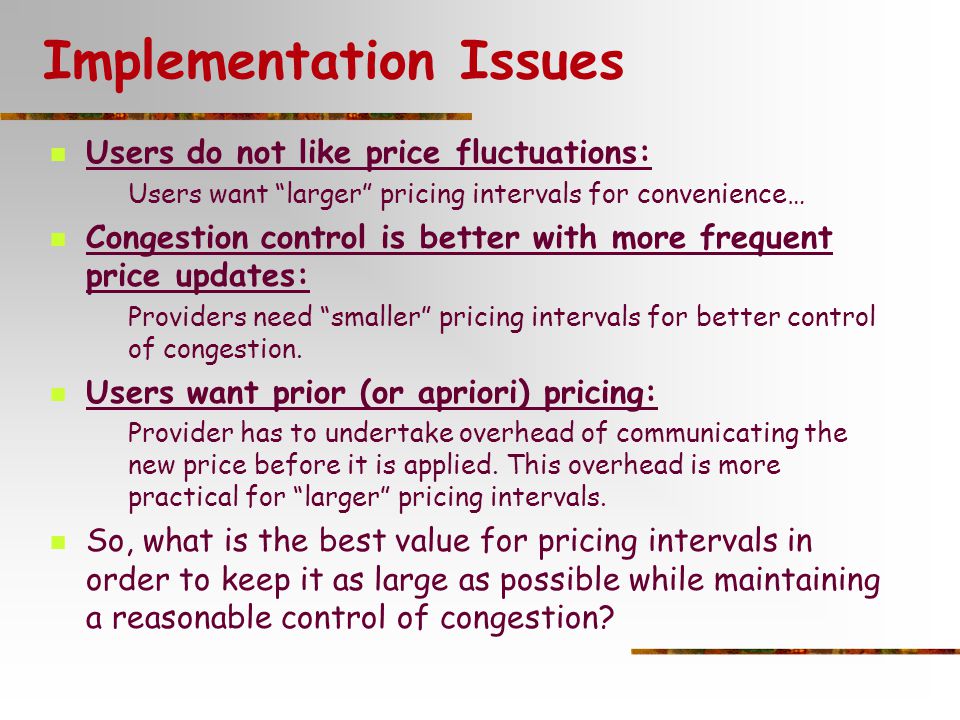 Implementation Issues

Users do not like price fluctuations:

Users want “larger” pricing intervals for convenience…

Congestion control is better with more frequent price updates:

Providers need “smaller” pricing intervals for better control of congestion.

Users want prior (or apriori) pricing:

Provider has to undertake overhead of communicating the new price before it is applied. This overhead is more practical for “larger” pricing intervals.

So, what is the best value for pricing intervals in order to keep it as large as possible while maintaining a reasonable control of congestion?